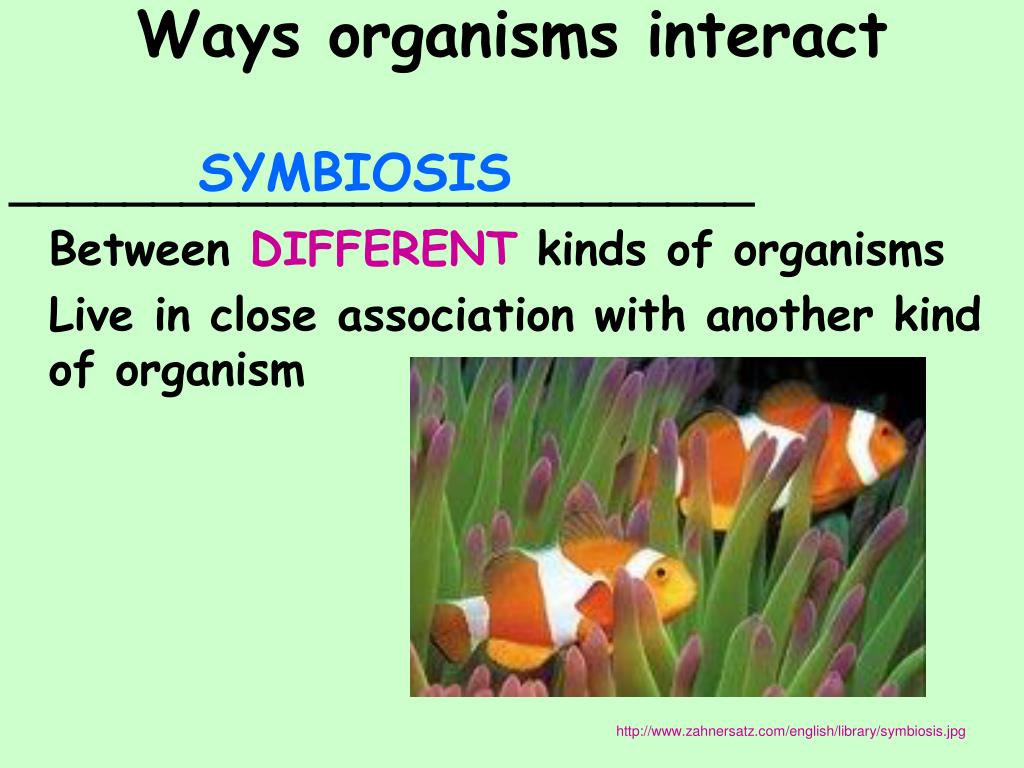 Ways organisms interact

SYMBIOSIS

Between DIFFERENT kinds of organisms

Live in close association with another kind of organism

http://www.zahnersatz.com/english/library/symbiosis.jpg